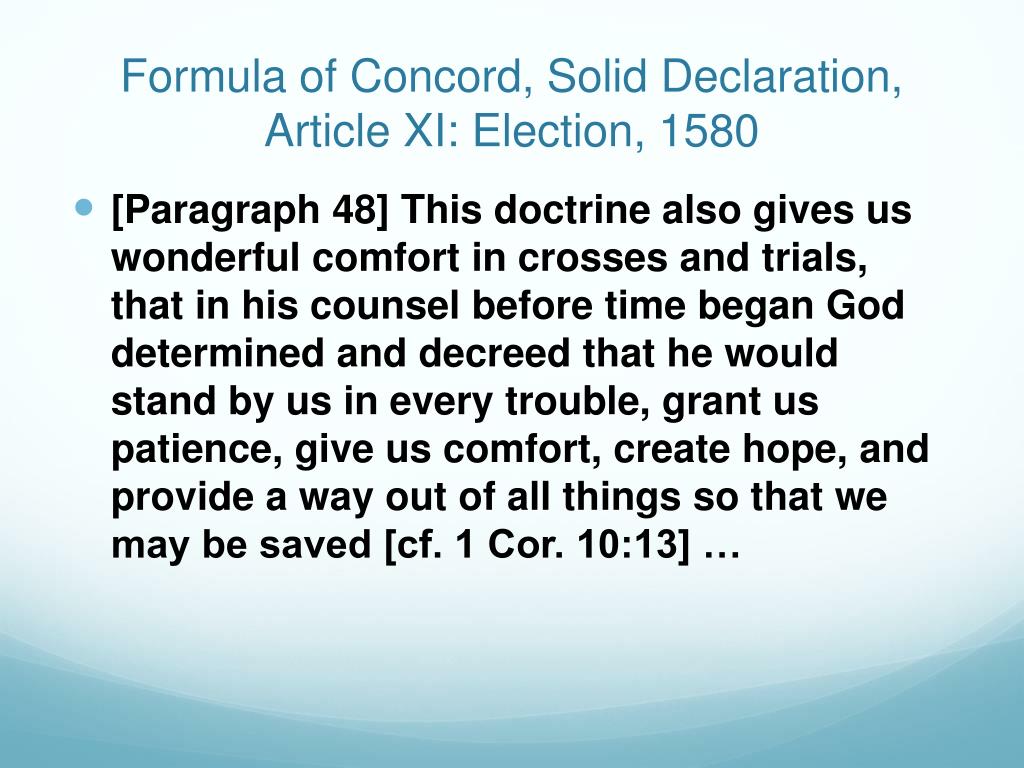 Formula of Concord, Solid Declaration, Article XI: Election, 1580

[Paragraph 48] This doctrine also gives us wonderful comfort in crosses and trials, that in his counsel before time began God determined and decreed that he would stand by us in every trouble, grant us patience, give us comfort, create hope, and provide a way out of all things so that we may be saved [cf. 1 Cor. 10:13] …